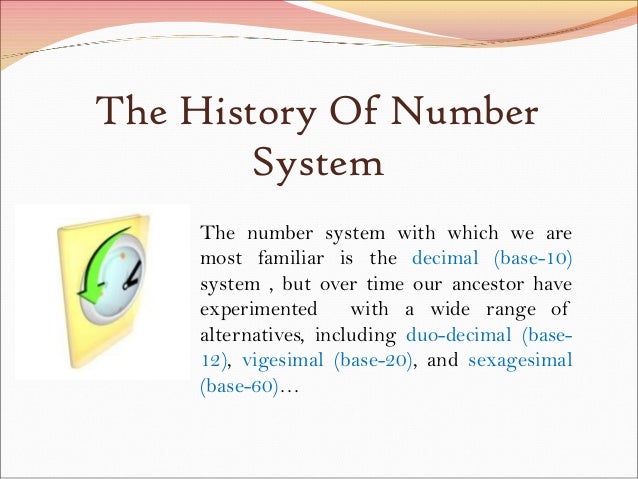 The History Of Number System

The number system with which we are most familiar is the decimal (base-10) system , but over time our ancestor have experimented with a wide range of alternatives, including duo-decimal (base-12), vigesimal (base-20), and sexagesimal (base-60)…